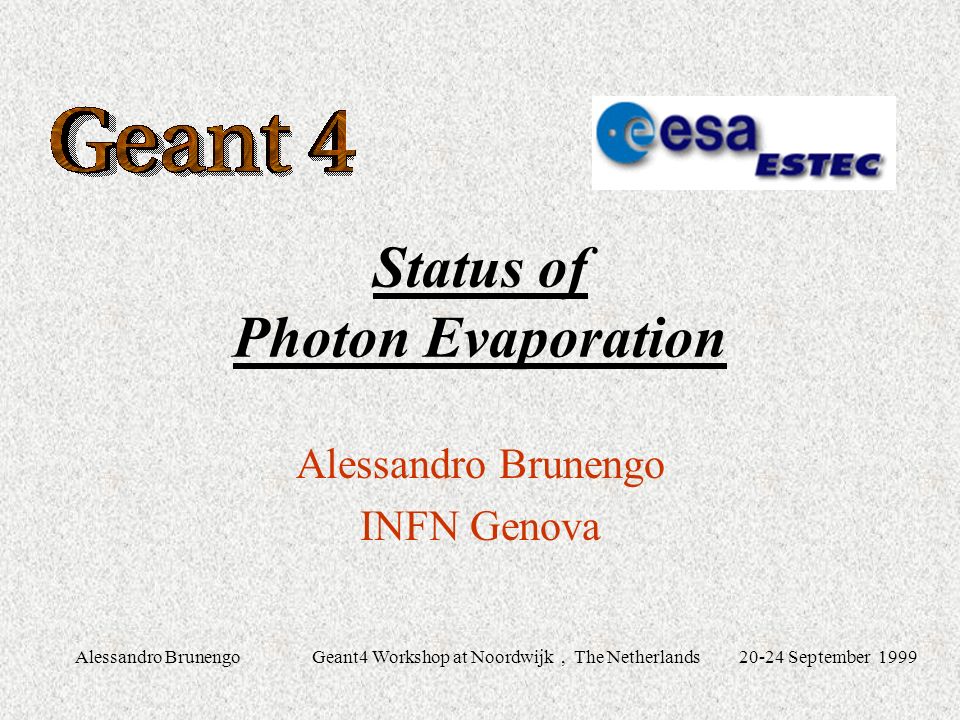 Geant 4

esa ESTEC

Status of
Photon Evaporation

Alessandro Brunengo
INFN Genova

Alessandro Brunengo    Geant4 Workshop at Noordwijk , The Netherlands    20-24 September 1999